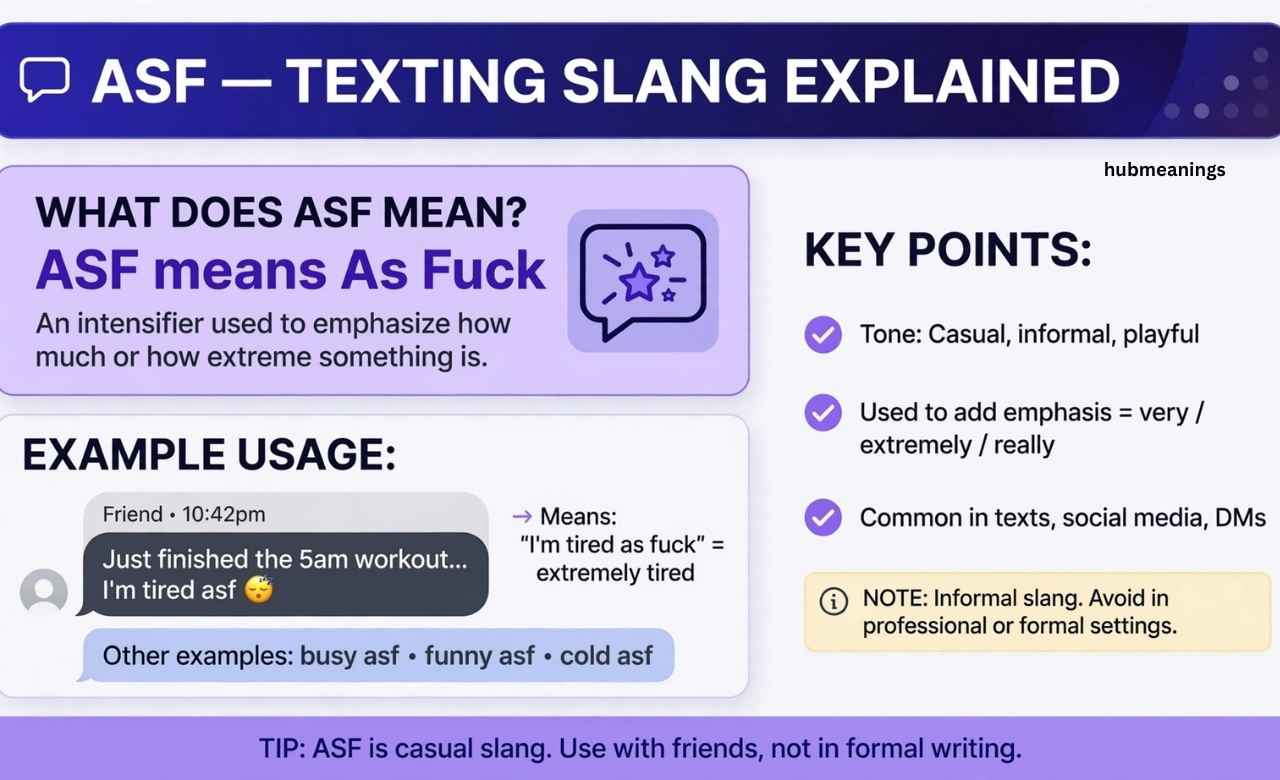 ASF — TEXTING SLANG EXPLAINED

hubmeanings

WHAT DOES ASF MEAN?
ASF means As Fuck
An intensifier used to emphasize how much or how extreme something is.

EXAMPLE USAGE:

Friend • 10:42pm
Just finished the 5am workout... I'm tired asf 😴

→ Means: "I'm tired as fuck" = extremely tired

Other examples: busy asf • funny asf • cold asf

KEY POINTS:

Tone: Casual, informal, playful

Used to add emphasis = very / extremely / really

Common in texts, social media, DMs

NOTE: Informal slang. Avoid in professional or formal settings.

TIP: ASF is casual slang. Use with friends, not in formal writing.